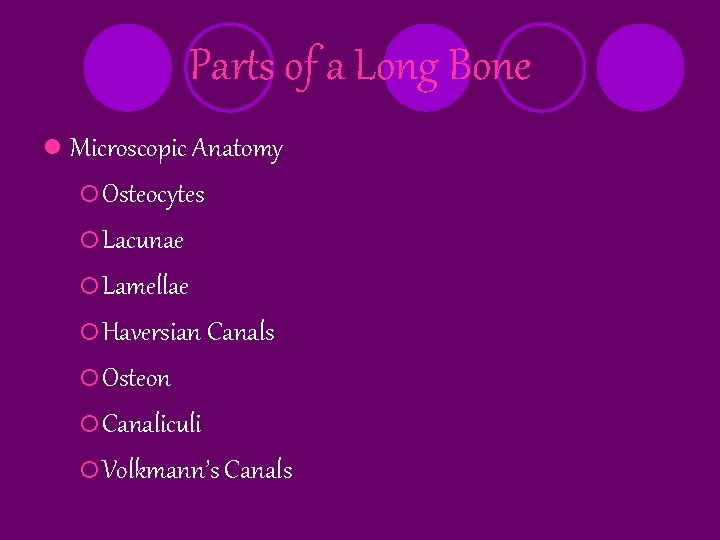 Parts of a Long Bone

Microscopic Anatomy

Osteocytes

Lacunae

Lamellae

Haversian Canals

Osteon

Canaliculi

Volkmann's Canals